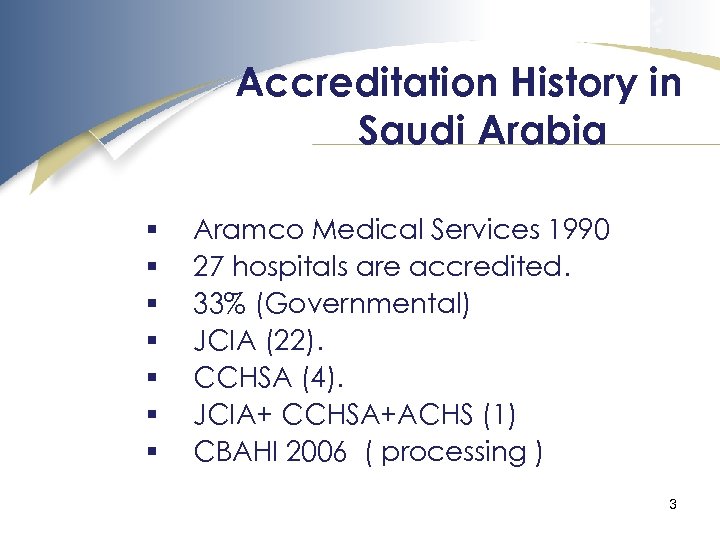 Accreditation History in Saudi Arabia

▪ Aramco Medical Services 1990
▪ 27 hospitals are accredited.
▪ 33% (Governmental)
▪ JCIA (22).
▪ CCHSA (4).
▪ JCIA+ CCHSA+ACHS (1)
▪ CBAHI 2006 ( processing )

3